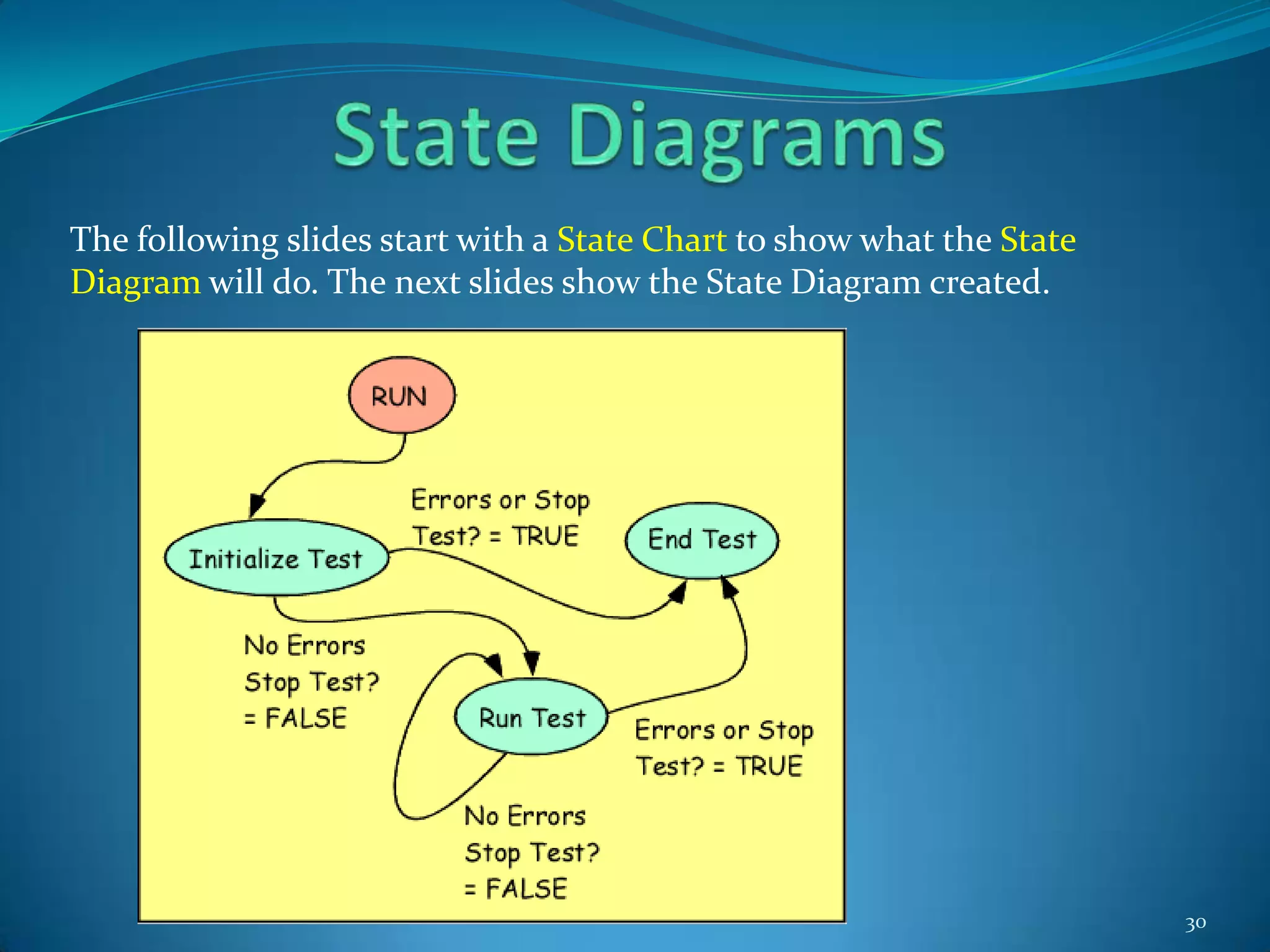 State Diagrams

The following slides start with a State Chart to show what the State Diagram will do. The next slides show the State Diagram created.

RUN

Errors or Stop Test? = TRUE

Initialize Test

End Test

No Errors Stop Test? = FALSE

Run Test

Errors or Stop Test? = TRUE

No Errors Stop Test? = FALSE

30